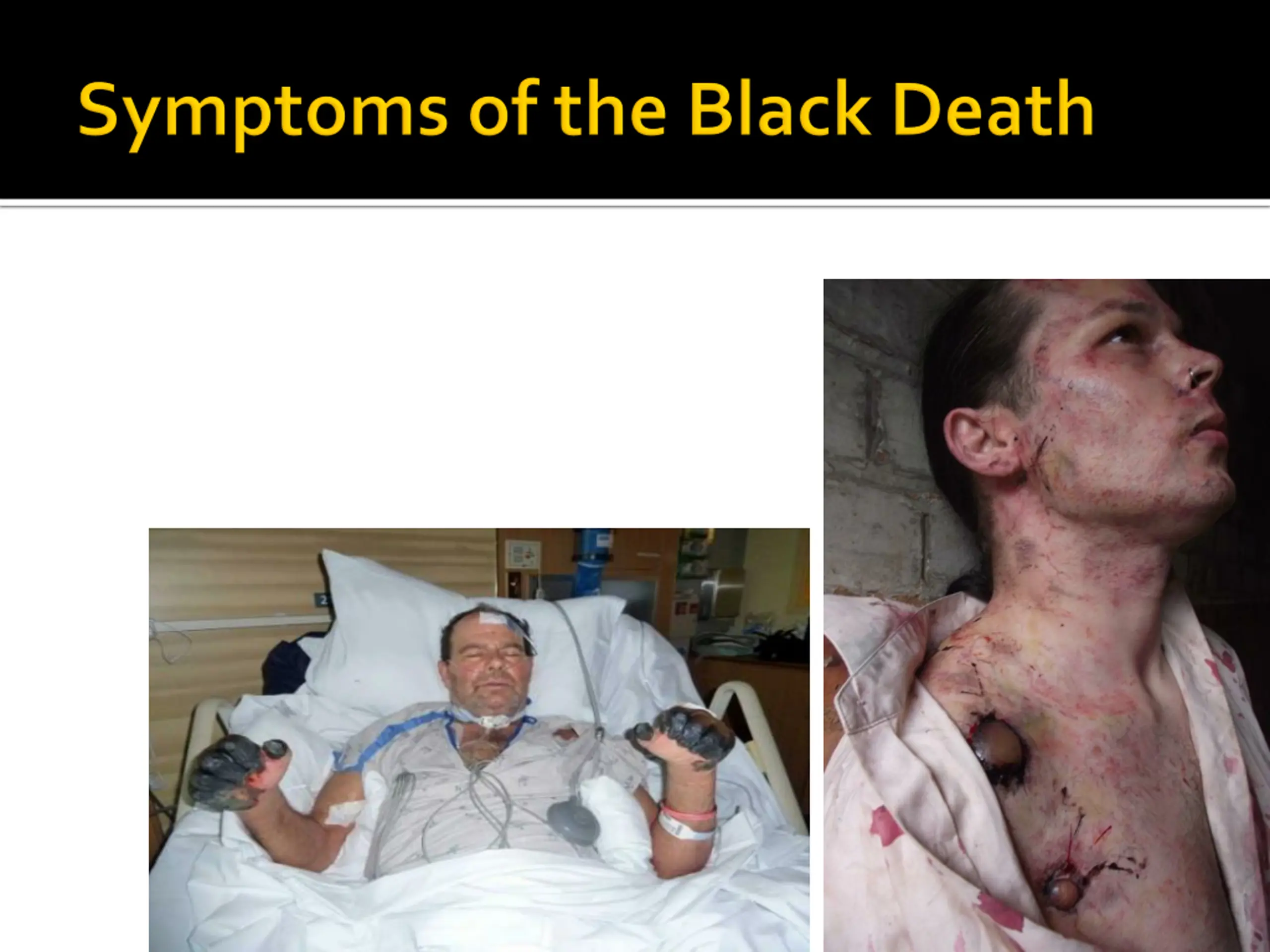 Symptoms of the Black Death